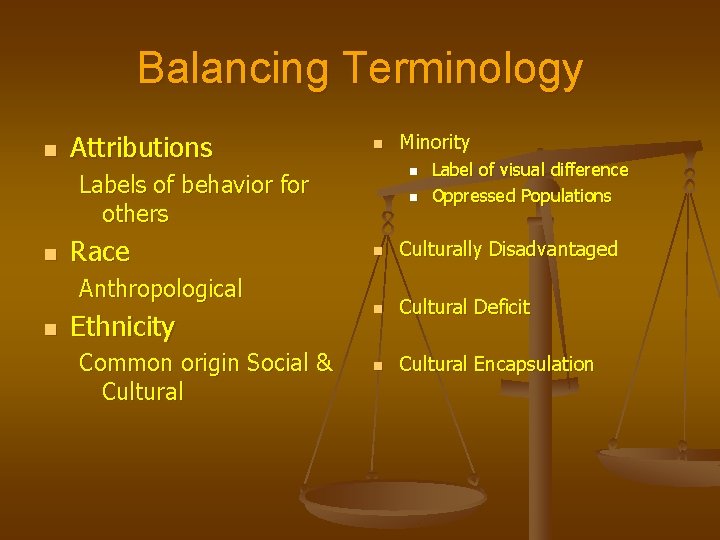 Balancing Terminology

- Attributions

Labels of behavior for others

- Race

Anthropological

- Ethnicity

Common origin Social & Cultural

- Minority
  - Label of visual difference
  - Oppressed Populations
- Culturally Disadvantaged
- Cultural Deficit
- Cultural Encapsulation